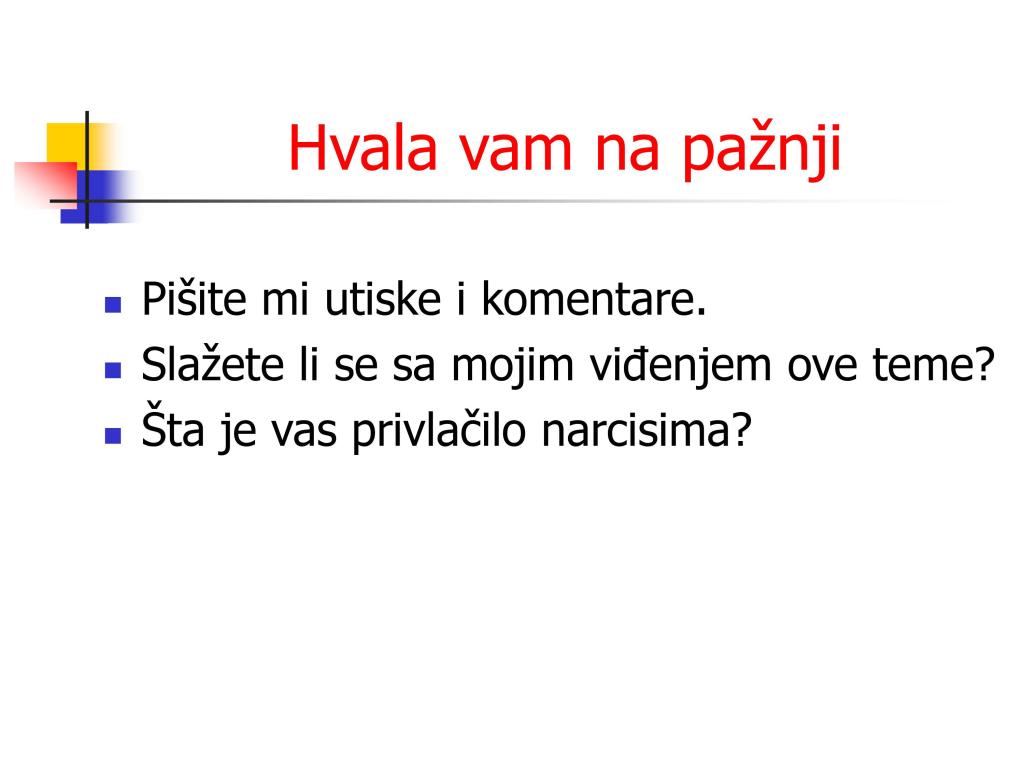 Hvala vam na pažnji

- Pišite mi utiske i komentare.
- Slažete li se sa mojim viđenjem ove teme?
- Šta je vas privlačilo narcisima?